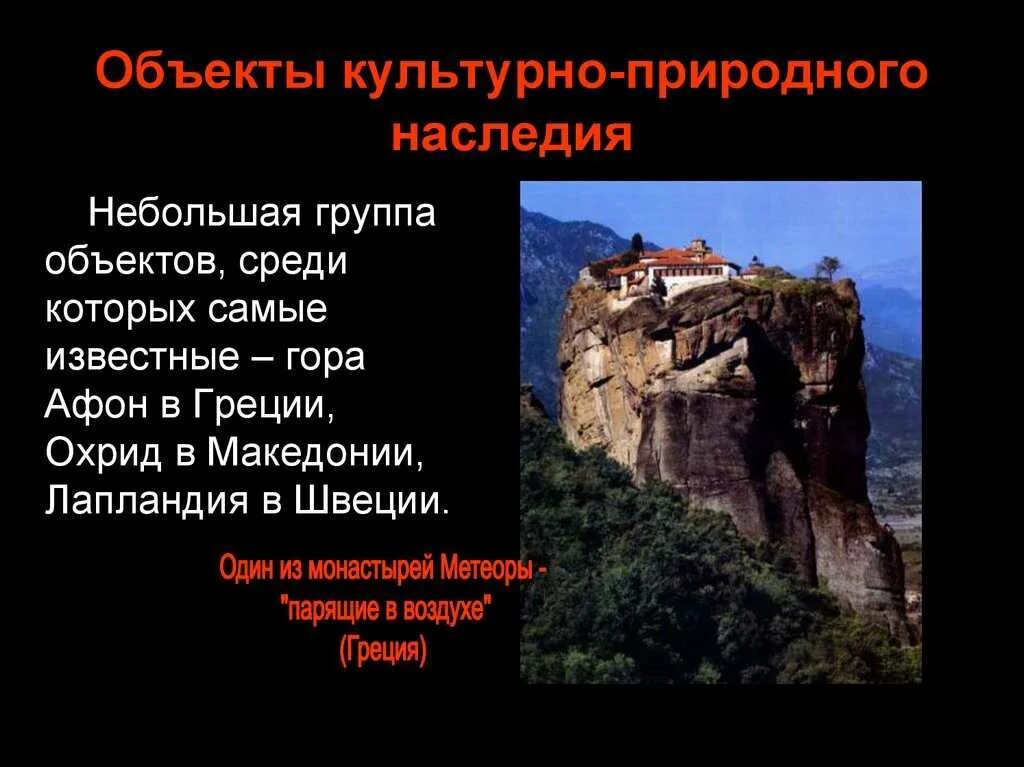 Объекты культурно-природного наследия

Небольшая группа объектов, среди которых самые известные – гора Афон в Греции, Охрид в Македонии, Лапландия в Швеции.

Один из монастырей Метеоры - "парящие в воздухе" (Греция)